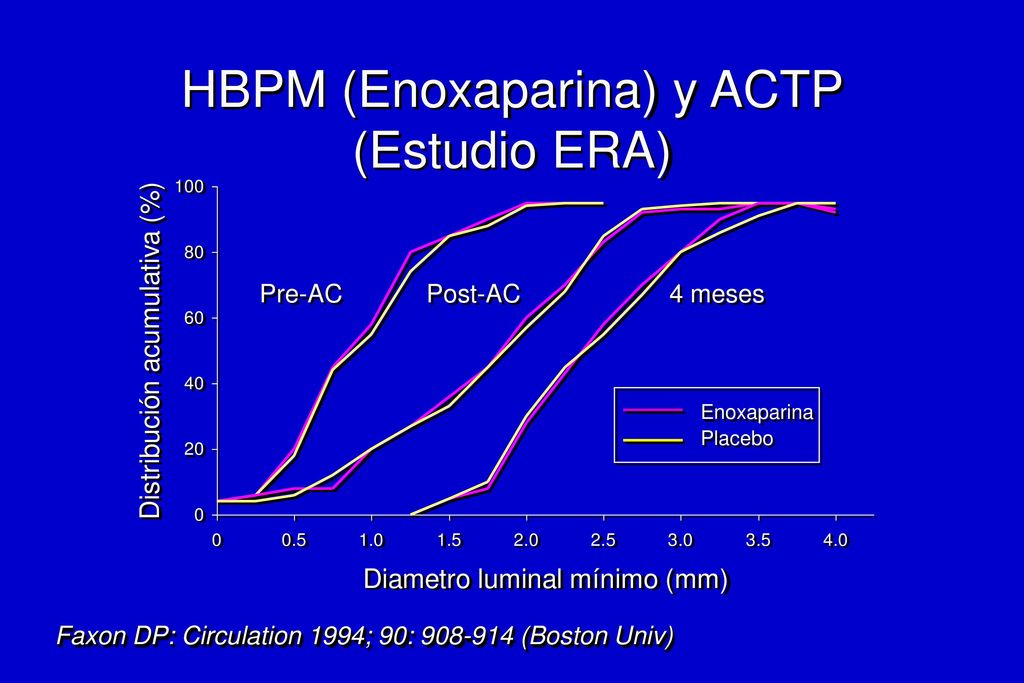 HBPM (Enoxaparina) y ACTP (Estudio ERA)

Distribución acumulativa (%)

100
80
60
40
20
0

Pre-AC
Post-AC
4 meses

Enoxaparina
Placebo

0
0.5
1.0
1.5
2.0
2.5
3.0
3.5
4.0

Diametro luminal mínimo (mm)

Faxon DP: Circulation 1994; 90: 908-914 (Boston Univ)